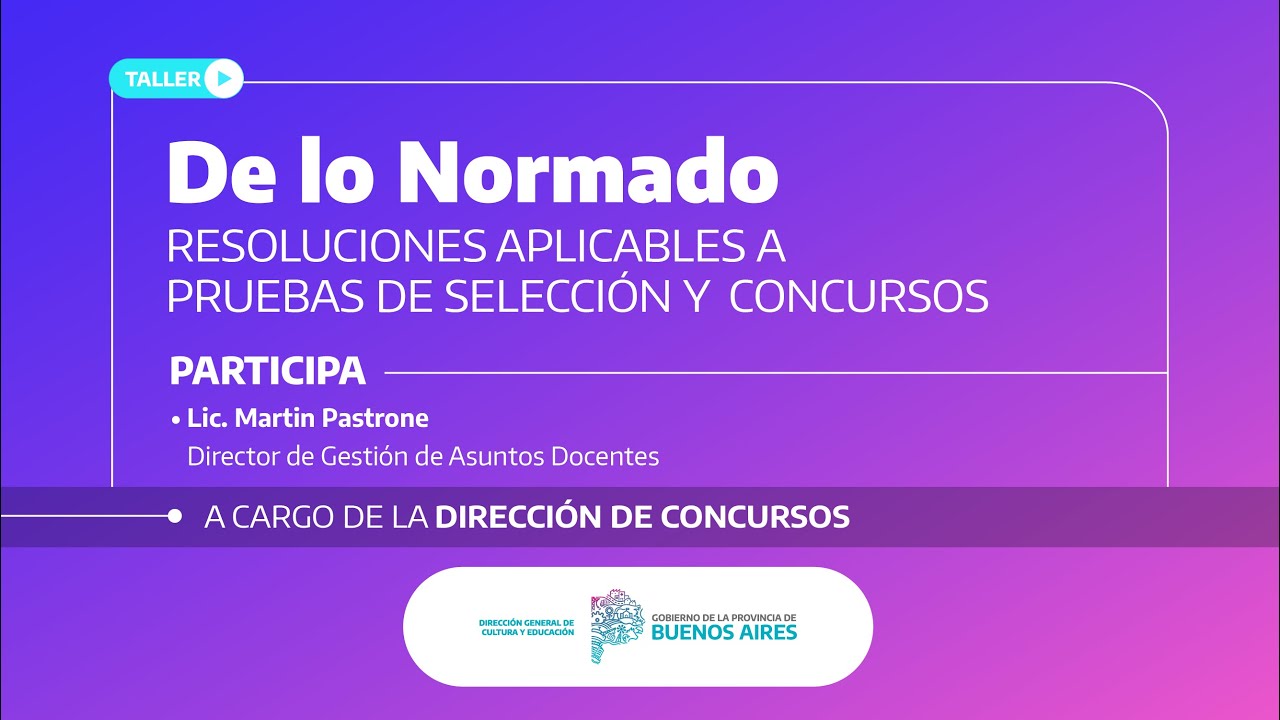 TALLER

De lo Normado

RESOLUCIONES APLICABLES A PRUEBAS DE SELECCIÓN Y CONCURSOS

PARTICIPA

• Lic. Martin Pastrone
Director de Gestión de Asuntos Docentes

A CARGO DE LA DIRECCIÓN DE CONCURSOS

DIRECCIÓN GENERAL DE CULTURA Y EDUCACIÓN

GOBIERNO DE LA PROVINCIA DE BUENOS AIRES